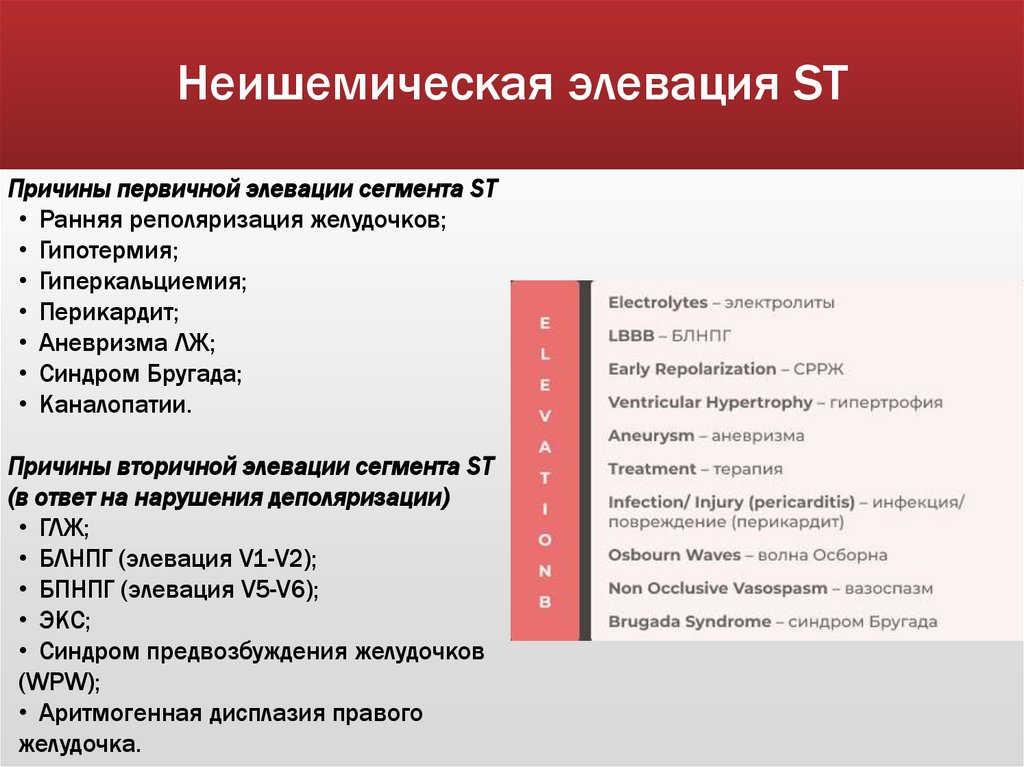 Неишемическая элевация ST

Причины первичной элевации сегмента ST
• Ранняя реполяризация желудочков;
• Гипотермия;
• Гиперкальциемия;
• Перикардит;
• Аневризма ЛЖ;
• Синдром Бругада;
• Каналопатии.

Причины вторичной элевации сегмента ST (в ответ на нарушения деполяризации)
• ГЛЖ;
• БЛНПГ (элевация V1-V2);
• БПНПГ (элевация V5-V6);
• ЭКС;
• Синдром предвозбуждения желудочков (WPW);
• Аритмогенная дисплазия правого желудочка.

E
L
E
V
A
T
I
O
N
B

Electrolytes – электролиты
LBBB – БЛНПГ
Early Repolarization – СРРЖ
Ventricular Hypertrophy – гипертрофия
Aneurysm – аневризма
Treatment – терапия
Infection/ Injury (pericarditis) – инфекция/ повреждение (перикардит)
Osbourn Waves – волна Осборна
Non Occlusive Vasospasm – вазоспазм
Brugada Syndrome – синдром Бругада